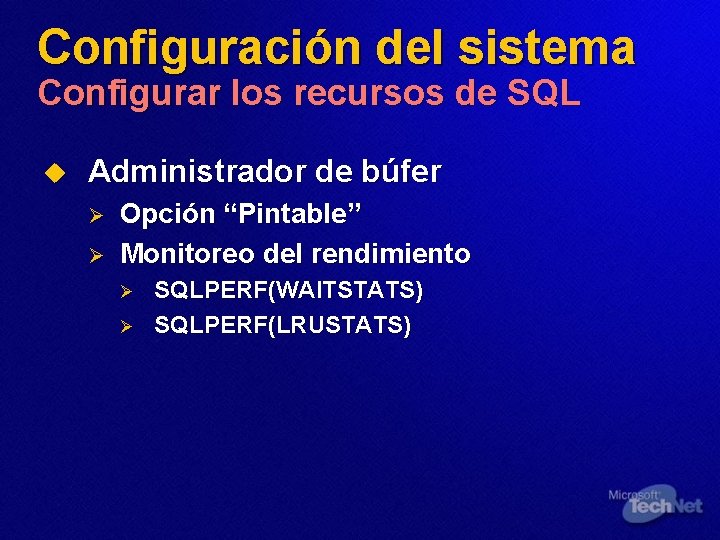 Configuración del sistema
Configurar los recursos de SQL

Administrador de búfer
Opción “Pintable”
Monitoreo del rendimiento
SQLPERF(WAITSTATS)
SQLPERF(LRUSTATS)

Microsoft TechNet